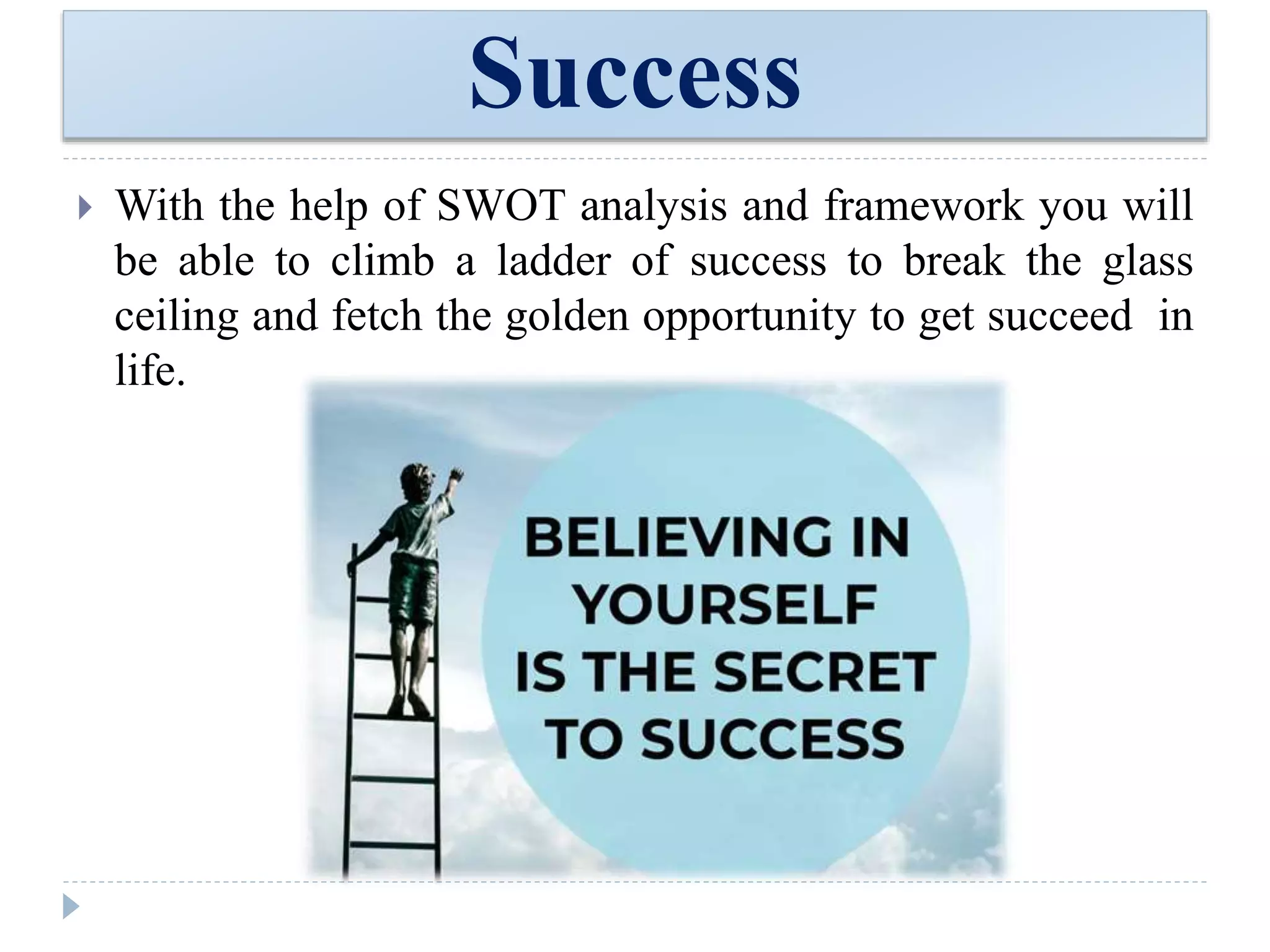 Success

With the help of SWOT analysis and framework you will be able to climb a ladder of success to break the glass ceiling and fetch the golden opportunity to get succeed in life.

BELIEVING IN YOURSELF IS THE SECRET TO SUCCESS